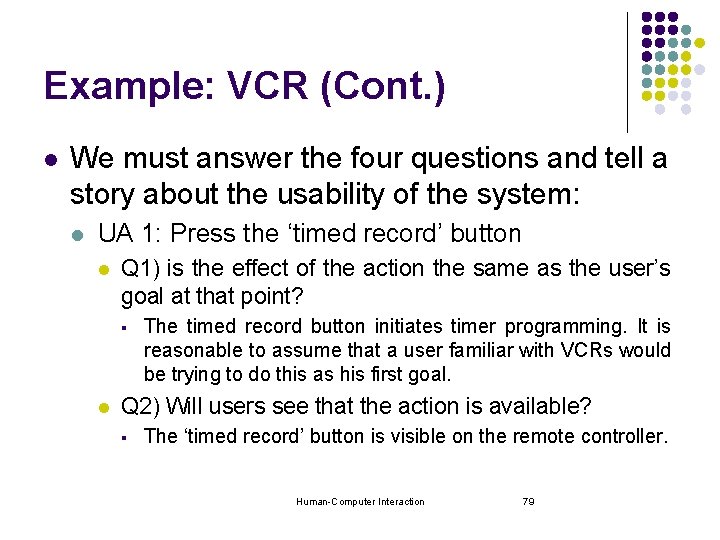 Example: VCR (Cont.)

We must answer the four questions and tell a story about the usability of the system:

UA 1: Press the ‘timed record’ button

Q1) is the effect of the action the same as the user’s goal at that point?

The timed record button initiates timer programming. It is reasonable to assume that a user familiar with VCRs would be trying to do this as his first goal.

Q2) Will users see that the action is available?

The ‘timed record’ button is visible on the remote controller.

Human-Computer Interaction 79